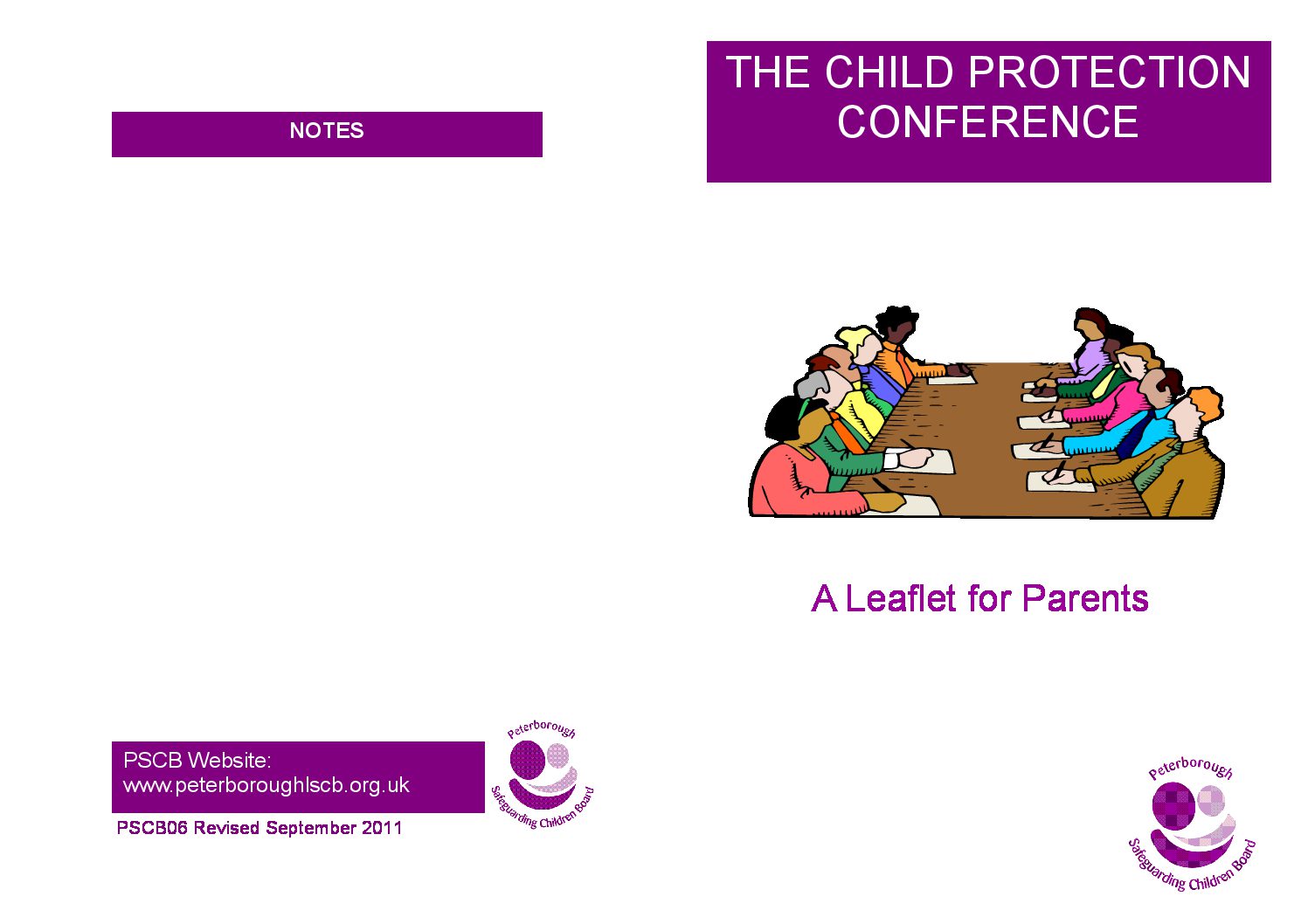 NOTES

PSCB Website:
www.peterboroughlscb.org.uk

PSCB06 Revised September 2011

Peterborough
Safeguarding Children Board

THE CHILD PROTECTION CONFERENCE

A Leaflet for Parents

Peterborough
Safeguarding Children Board